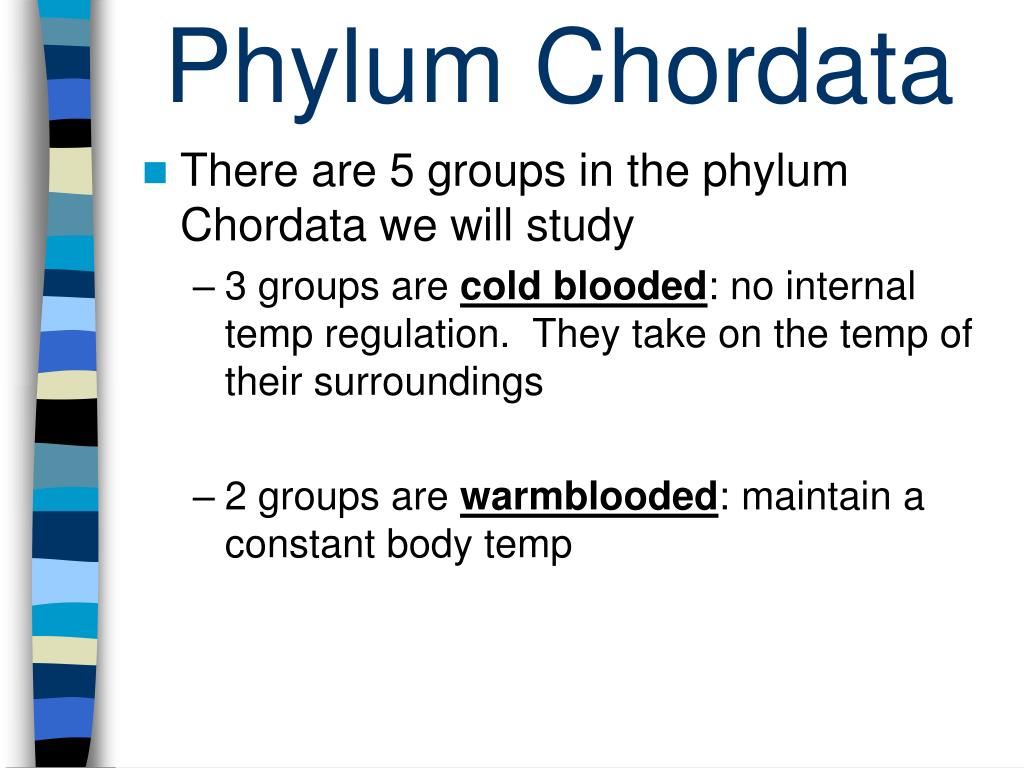 Phylum Chordata

There are 5 groups in the phylum Chordata we will study

– 3 groups are cold blooded: no internal temp regulation.  They take on the temp of their surroundings

– 2 groups are warmblooded: maintain a constant body temp